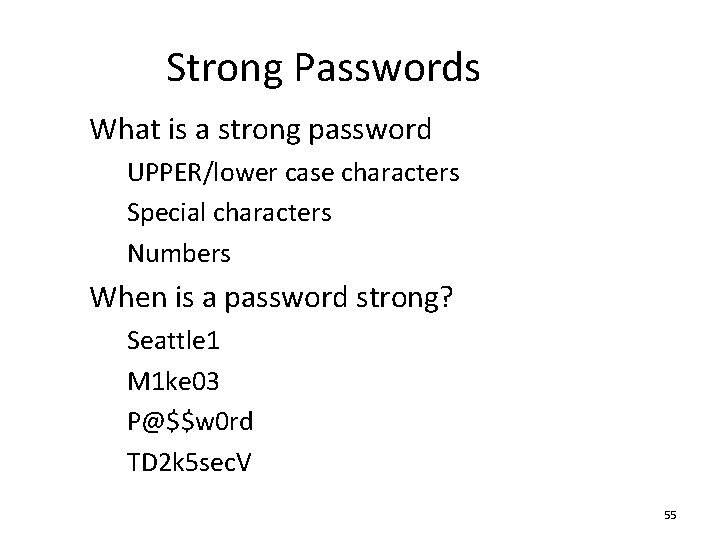 Strong Passwords

What is a strong password

UPPER/lower case characters

Special characters

Numbers

When is a password strong?

Seattle1

M1ke03

P@\$\$w0rd

TD2k5secV

55